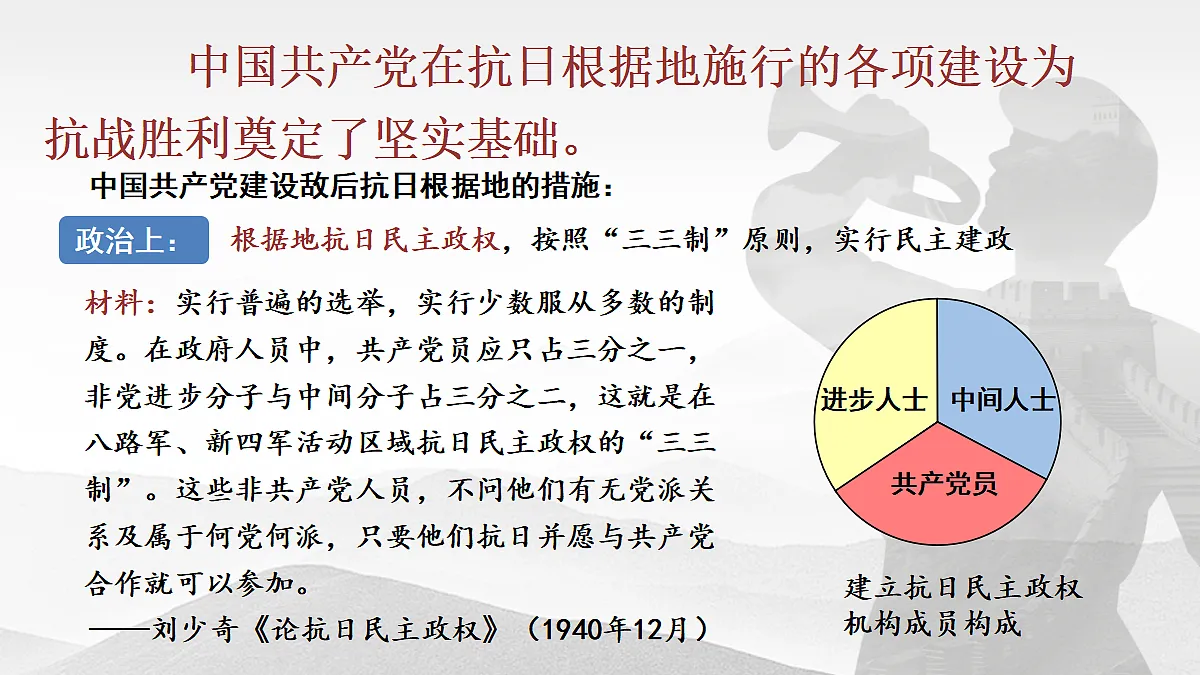 中国共产党在抗日根据地施行的各项建设为抗战胜利奠定了坚实基础。

中国共产党建设敌后抗日根据地的措施：

政治上： 根据地抗日民主政权，按照“三三制”原则，实行民主建政

材料：实行普遍的选举，实行少数服从多数的制度。在政府人员中，共产党员应只占三分之一，非党进步分子与中间分子占三分之二，这就是在八路军、新四军活动区域抗日民主政权的“三三制”。这些非共产党人员，不问他们有无党派关系及属于何党何派，只要他们抗日并愿与共产党合作就可以参加。

——刘少奇《论抗日民主政权》（1940年12月）

进步人士

中间人士

共产党员

建立抗日民主政权机构成员构成